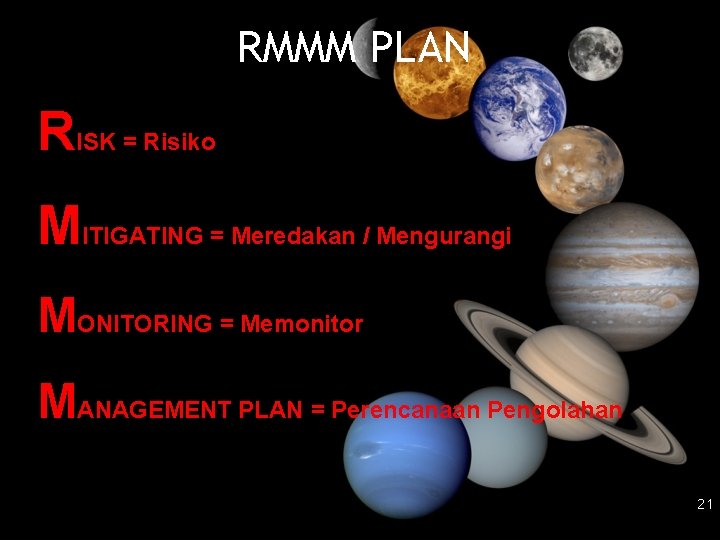 RMMM PLAN

RISK = Risiko

MITIGATING = Meredakan / Mengurangi

MONITORING = Memonitor

MANAGEMENT PLAN = Perencanaan Pengolahan

21